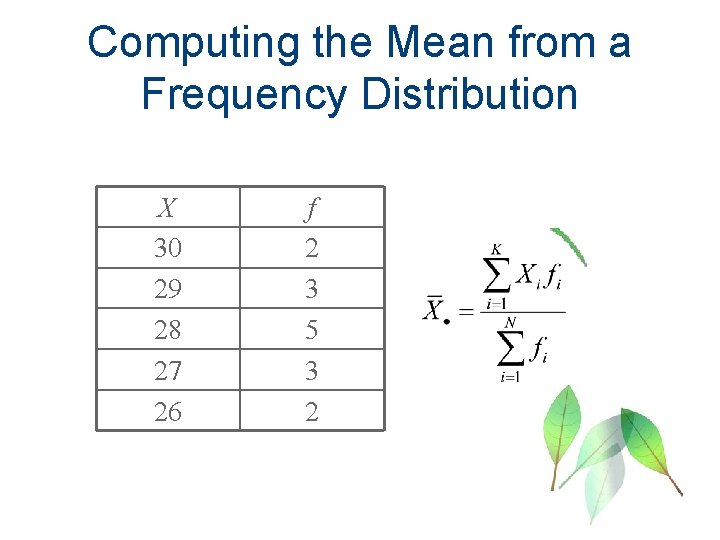 Computing the Mean from a Frequency Distribution

| $X$ | $f$ |
|---|---|
| 30 | 2 |
| 29 | 3 |
| 28 | 5 |
| 27 | 3 |
| 26 | 2 |

$\bar{X}_{\bullet} = \frac{\sum_{i=1}^{K} X_i f_i}{\sum_{i=1}^{N} f_i}$